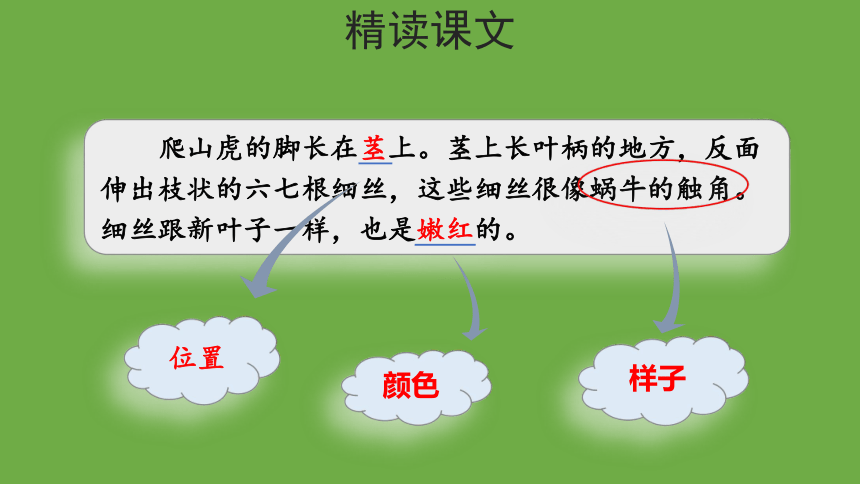 精读课文

爬山虎的脚长在茎上。茎上长叶柄的地方，反面伸出枝状的六七根细丝，这些细丝很像蜗牛的触角。细丝跟新叶子一样，也是嫩红的。

位置

颜色

样子